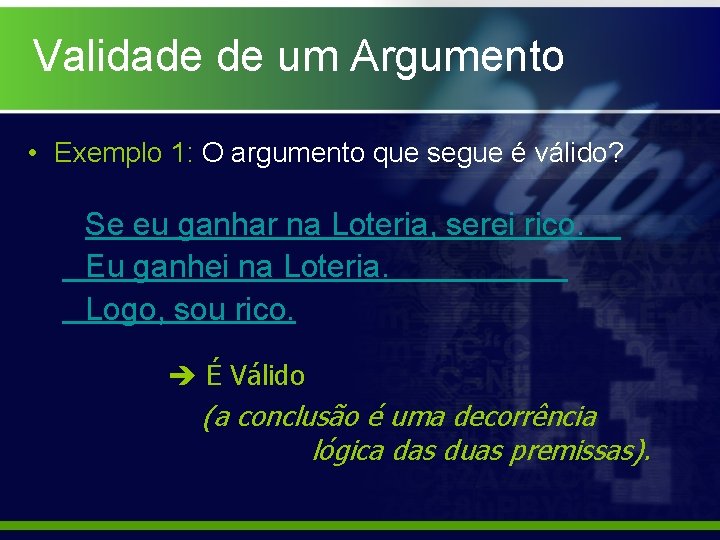 Validade de um Argumento

• Exemplo 1: O argumento que segue é válido?

Se eu ganhar na Loteria, serei rico.
Eu ganhei na Loteria.
Logo, sou rico.

➔ É Válido
(a conclusão é uma decorrência lógica das duas premissas).